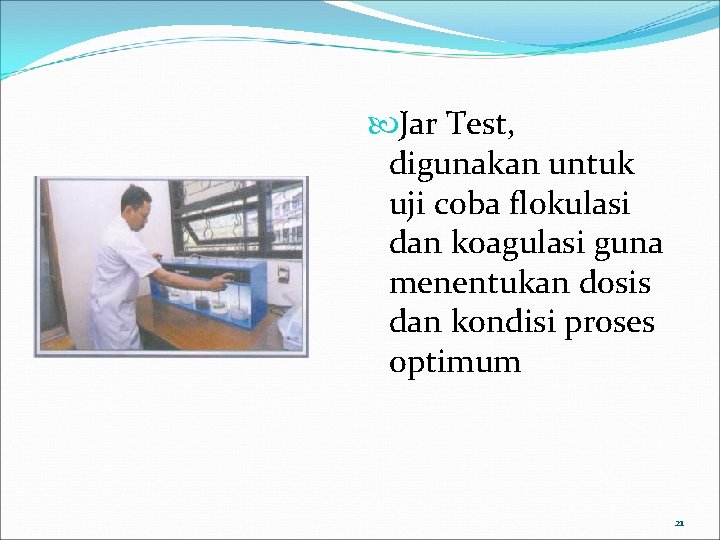 Jar Test, digunakan untuk uji coba flokulasi dan koagulasi guna menentukan dosis dan kondisi proses optimum

21